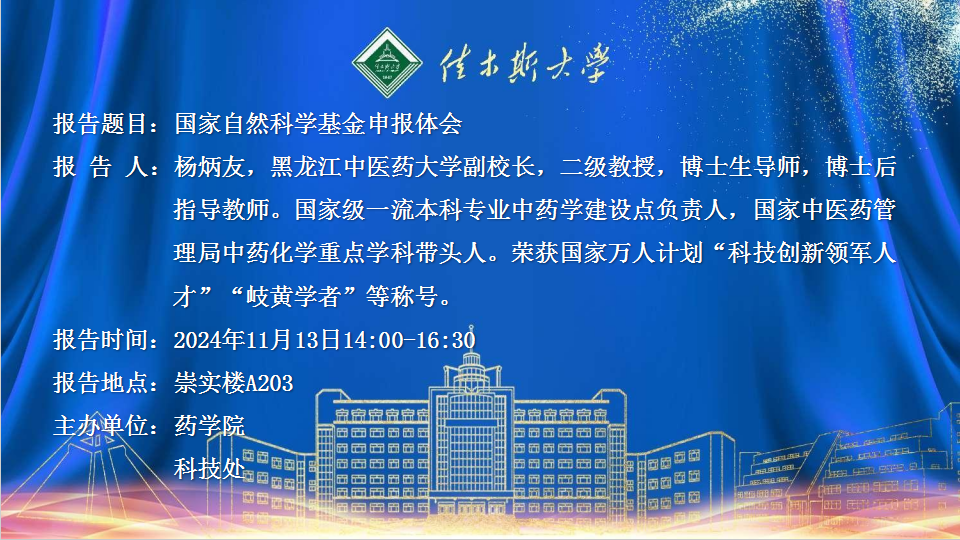 佳木斯大学

报告题目：国家自然科学基金申报体会

报 告 人：杨炳友，黑龙江中医药大学副校长，二级教授，博士生导师，博士后指导教师。国家级一流本科专业中药学建设点负责人，国家中医药管理局中药化学重点学科带头人。荣获国家万人计划“科技创新领军人才”“岐黄学者”等称号。

报告时间：2024年11月13日14:00-16:30

报告地点：崇实楼A203

主办单位：药学院

科技处